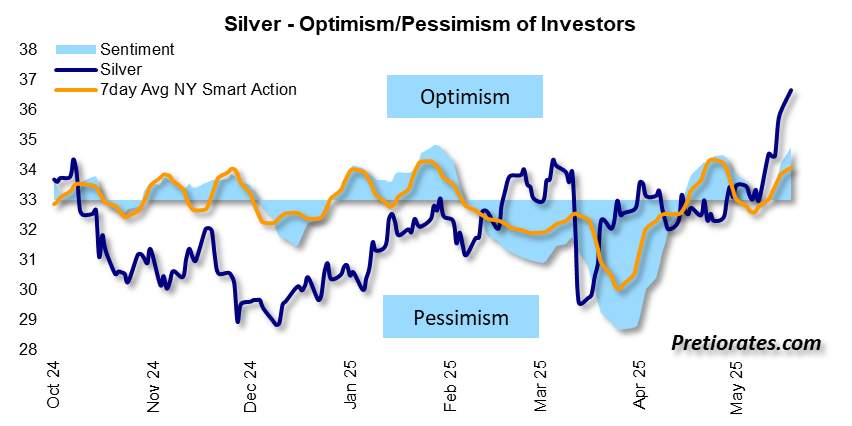 Silver - Optimism/Pessimism of Investors

Sentiment
Silver
7day Avg NY Smart Action

Optimism

Pessimism

Pretiorates.com

38
37
36
35
34
33
32
31
30
29
28

Oct 24
Nov 24
Dec 24
Jan 25
Feb 25
Mar 25
Apr 25
May 25